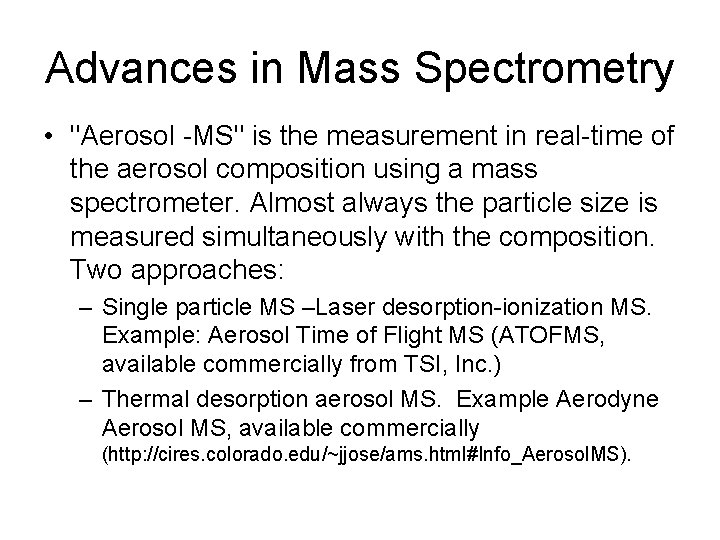 Advances in Mass Spectrometry

• "Aerosol -MS" is the measurement in real-time of the aerosol composition using a mass spectrometer. Almost always the particle size is measured simultaneously with the composition. Two approaches:

– Single particle MS –Laser desorption-ionization MS. Example: Aerosol Time of Flight MS (ATOFMS, available commercially from TSI, Inc.)

– Thermal desorption aerosol MS. Example Aerodyne Aerosol MS, available commercially (http://cires.colorado.edu/~jjose/ams.html#Info_AerosolMS).